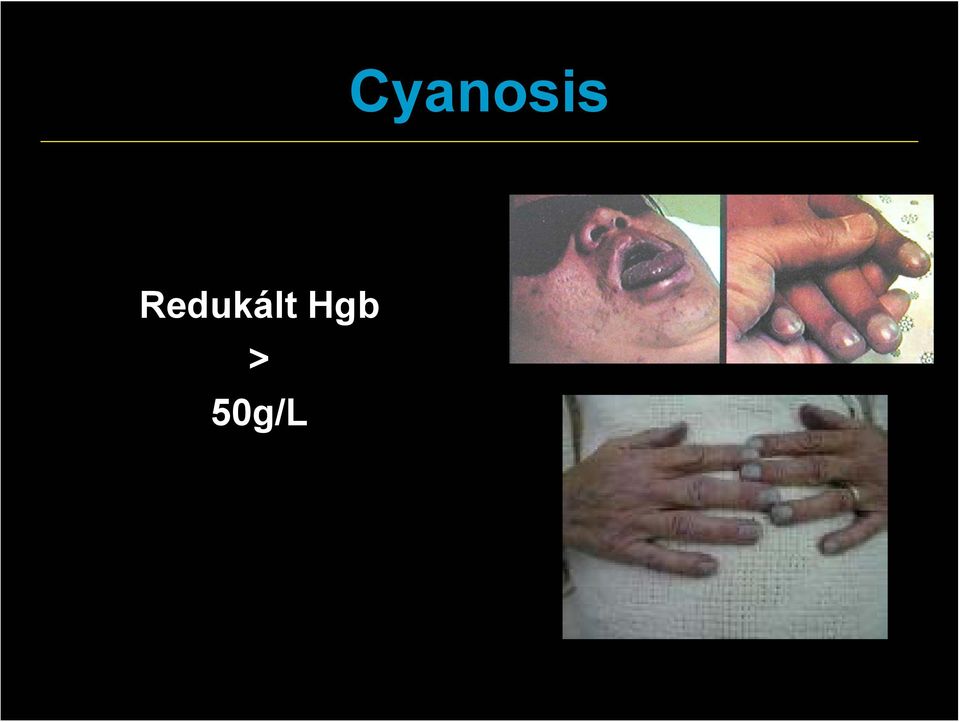 Cyanosis

Redukált Hgb
>
50g/L